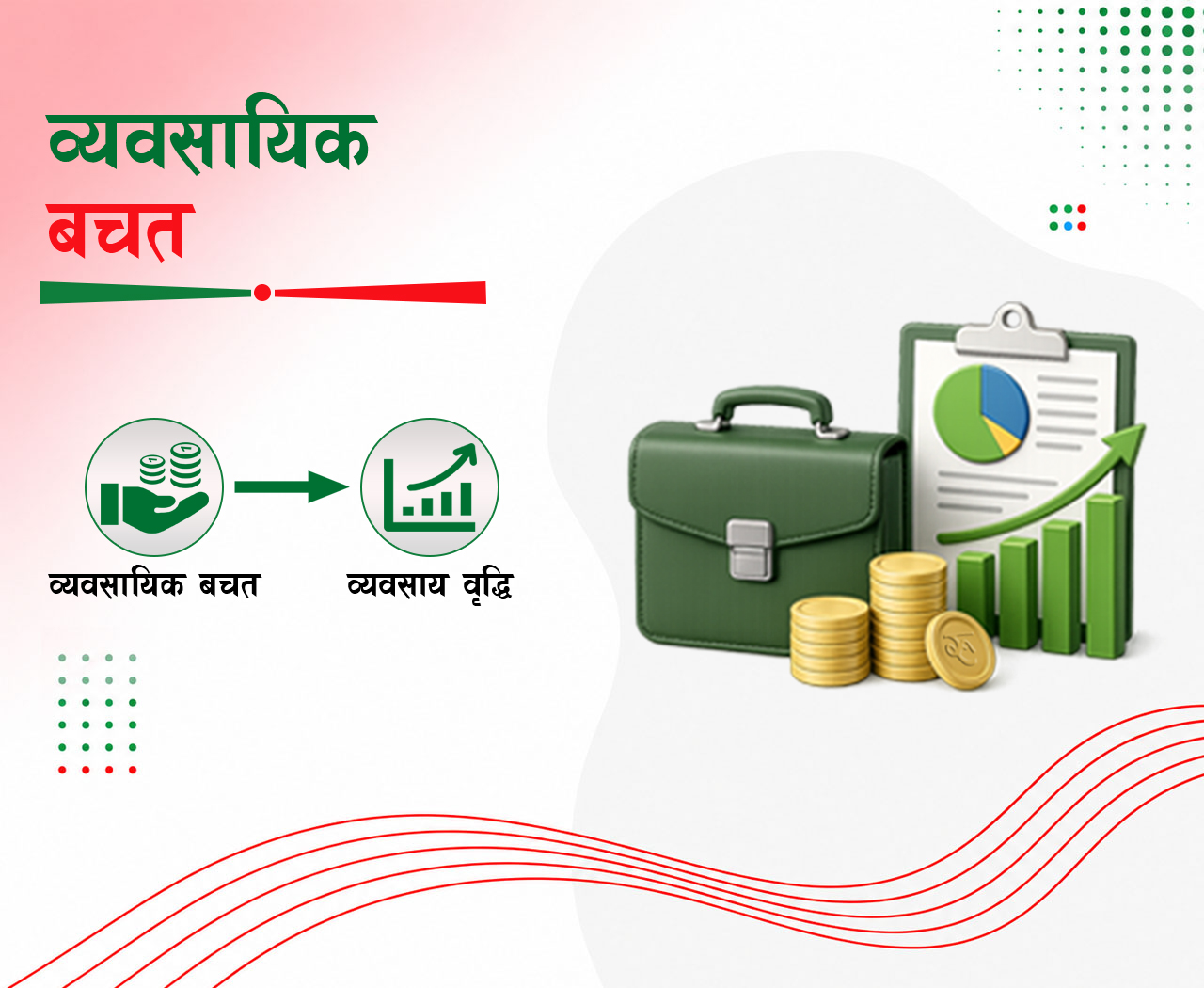 व्यवसायिक
बचत

व्यवसायिक बचत

व्यवसाय वृद्धि